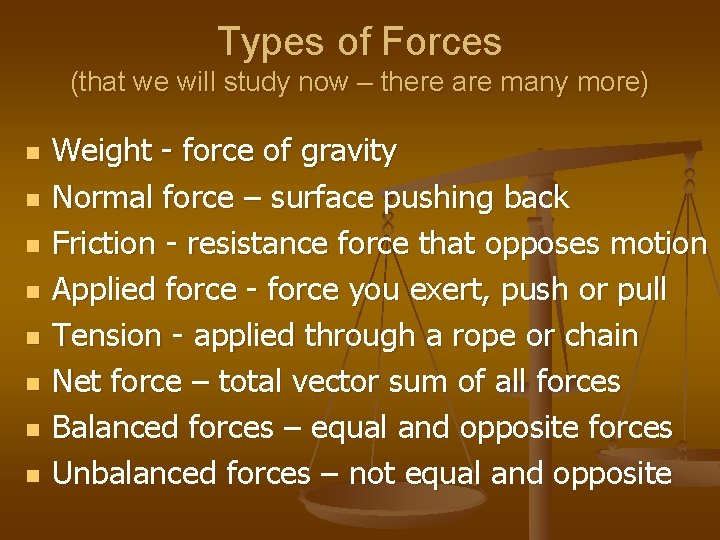 Types of Forces
(that we will study now – there are many more)

- Weight - force of gravity
- Normal force – surface pushing back
- Friction - resistance force that opposes motion
- Applied force - force you exert, push or pull
- Tension - applied through a rope or chain
- Net force – total vector sum of all forces
- Balanced forces – equal and opposite forces
- Unbalanced forces – not equal and opposite